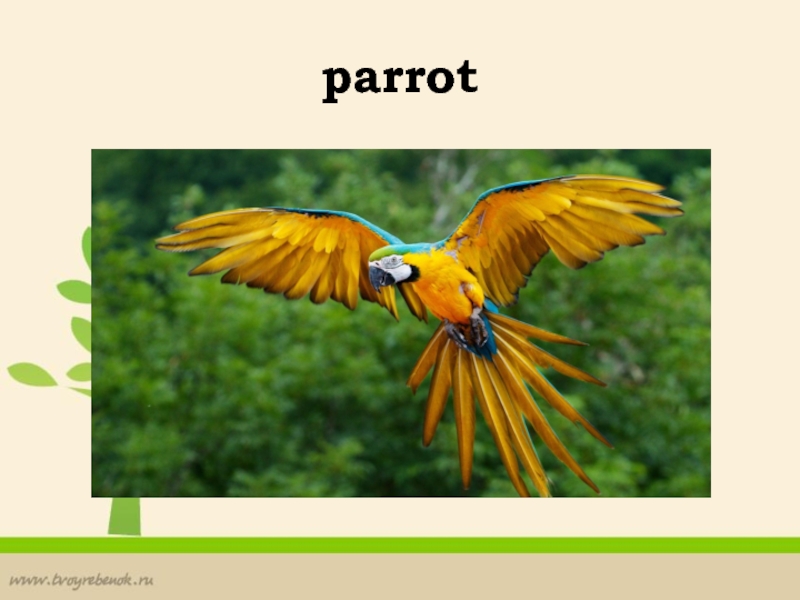 parrot

www.tvoyrebenok.ru